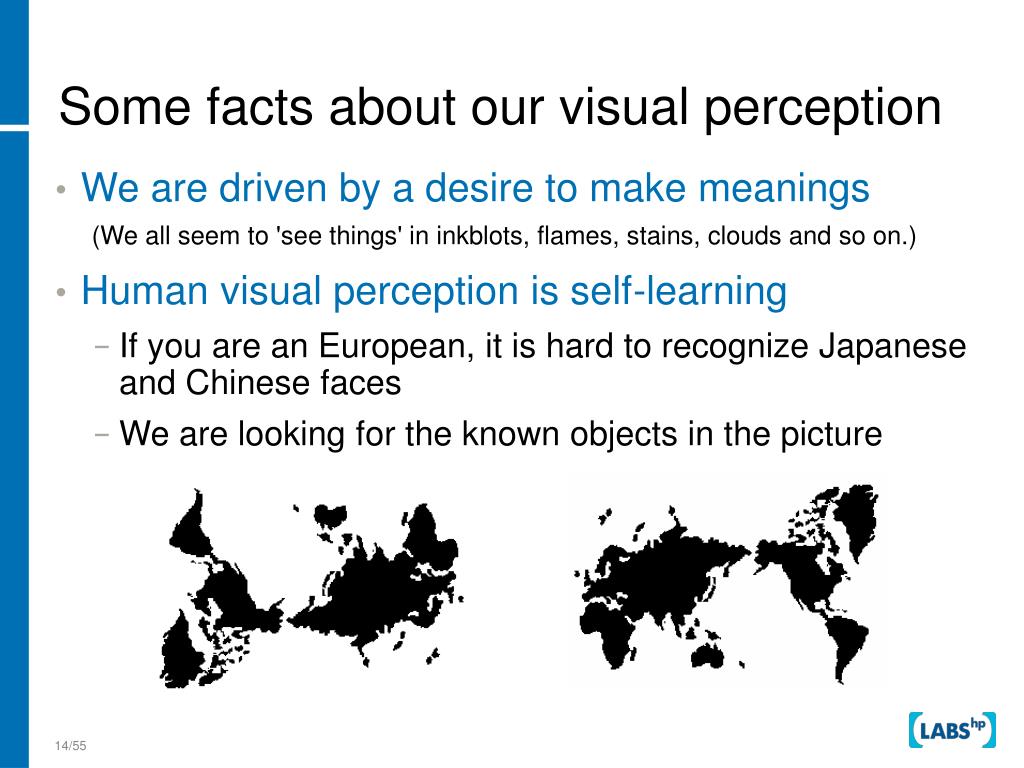 Some facts about our visual perception

• We are driven by a desire to make meanings
(We all seem to 'see things' in inkblots, flames, stains, clouds and so on.)

• Human visual perception is self-learning
– If you are an European, it is hard to recognize Japanese and Chinese faces
– We are looking for the known objects in the picture

14/55

LABS hp